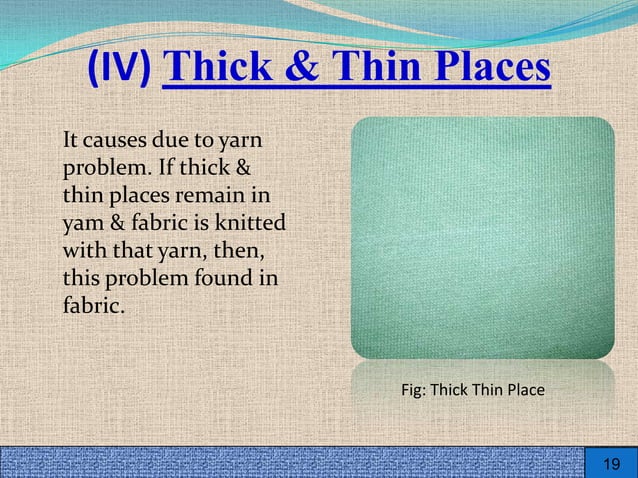 (IV) Thick & Thin Places

It causes due to yarn problem. If thick & thin places remain in yam & fabric is knitted with that yarn, then, this problem found in fabric.

Fig: Thick Thin Place

19